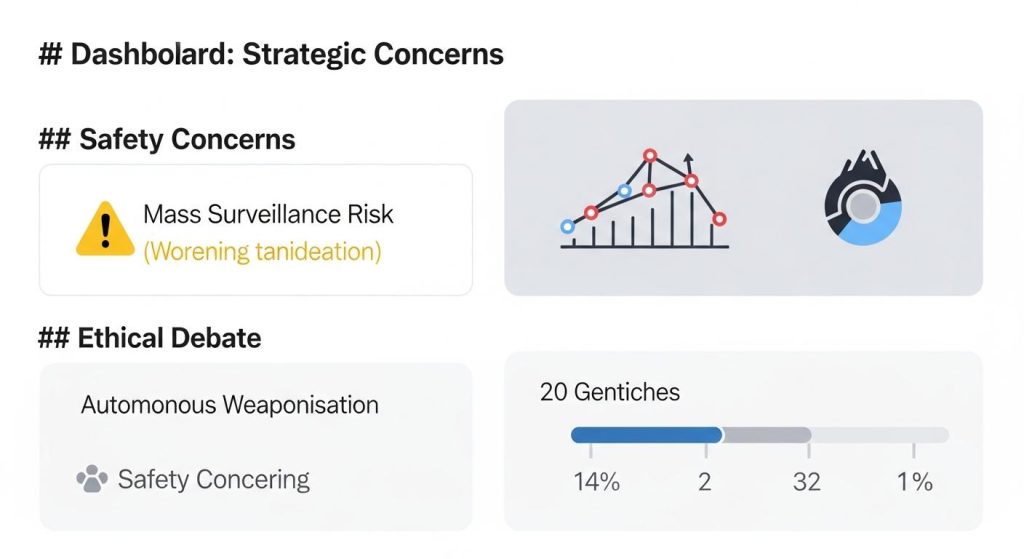 # Dashbolard: Strategic Concerns

## Safety Concerns

Mass Surveillance Risk
(Worening tanideation)

## Ethical Debate

Automonous Weaponisation

Safety Concering

20 Gentiches

14% 2 32 1%